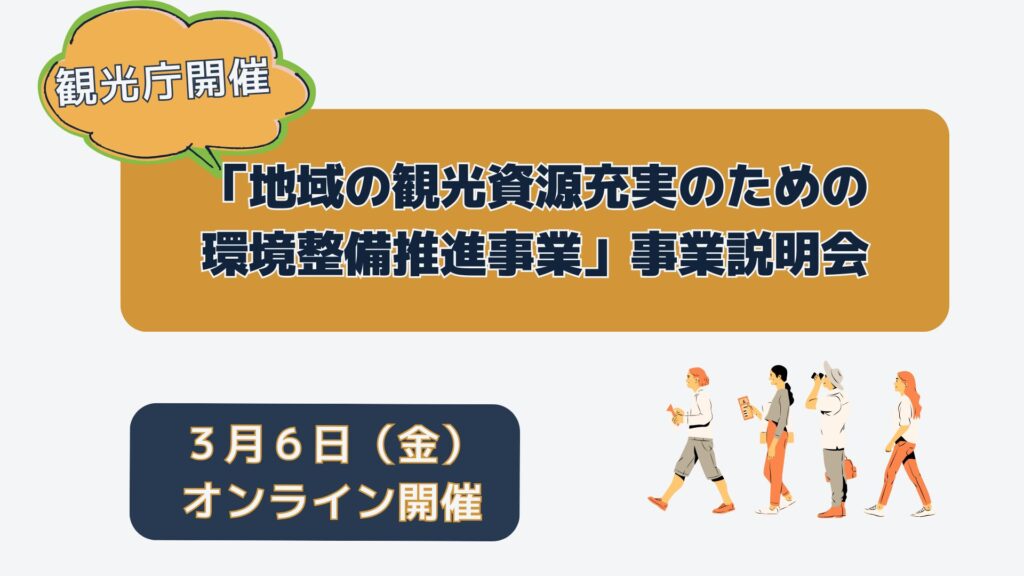 観光庁開催

「地域の観光資源充実のための環境整備推進事業」事業説明会

３月６日（金）
オンライン開催